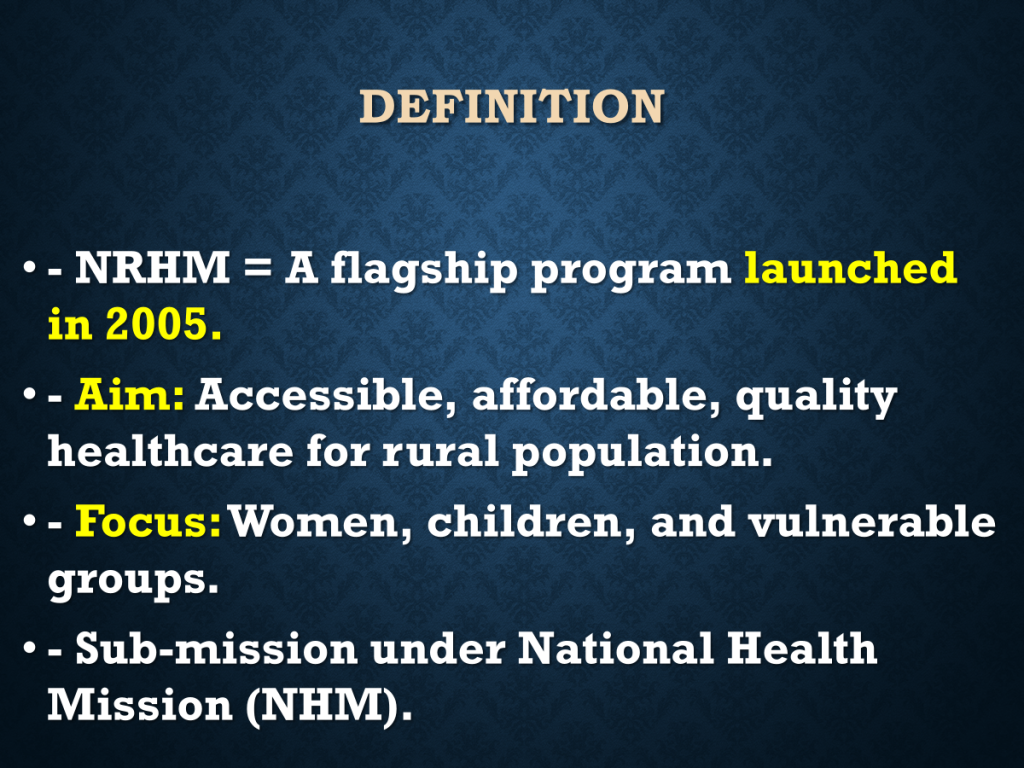 DEFINITION

• - NRHM = A flagship program launched in 2005.

• - Aim: Accessible, affordable, quality healthcare for rural population.

• - Focus: Women, children, and vulnerable groups.

• - Sub-mission under National Health Mission (NHM).